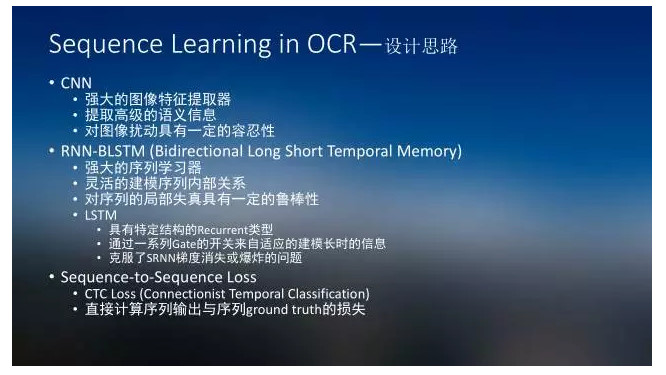 Sequence Learning in OCR—设计思路

• CNN
  • 强大的图像特征提取器
  • 提取高级的语义信息
  • 对图像扰动具有一定的容忍性
• RNN-BLSTM (Bidirectional Long Short Temporal Memory)
  • 强大的序列学习器
  • 灵活的建模序列内部关系
  • 对序列的局部失真具有一定的鲁棒性
  • LSTM
    • 具有特定结构的Recurrent类型
    • 通过一系列Gate的开关来自适应的建模长时的信息
    • 克服了SRNN梯度消失或爆炸的问题
• Sequence-to-Sequence Loss
  • CTC Loss (Connectionist Temporal Classification)
  • 直接计算序列输出与序列ground truth的损失